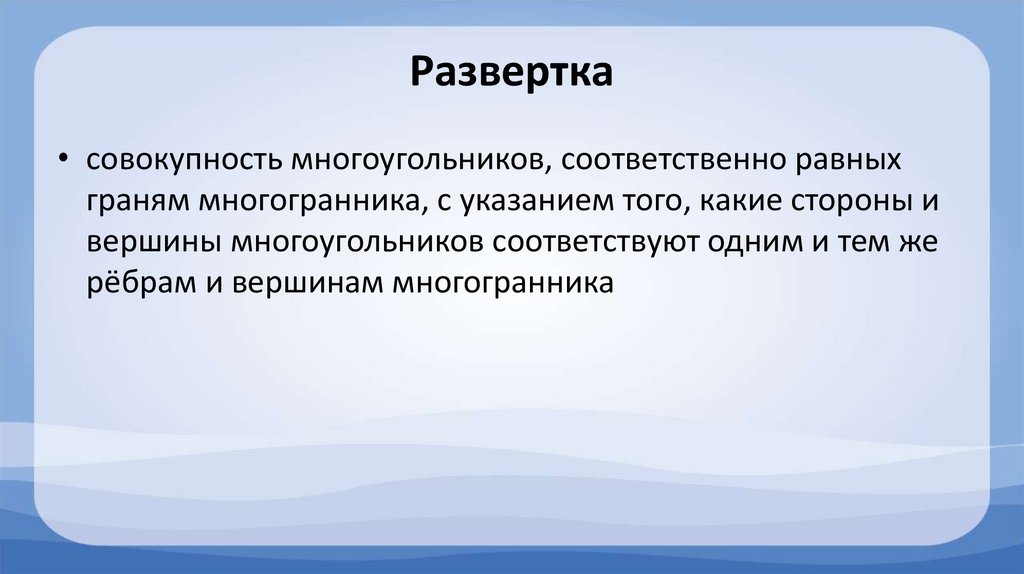 Развертка

• совокупность многоугольников, соответственно равных граням многогранника, с указанием того, какие стороны и вершины многоугольников соответствуют одним и тем же рёбрам и вершинам многогранника